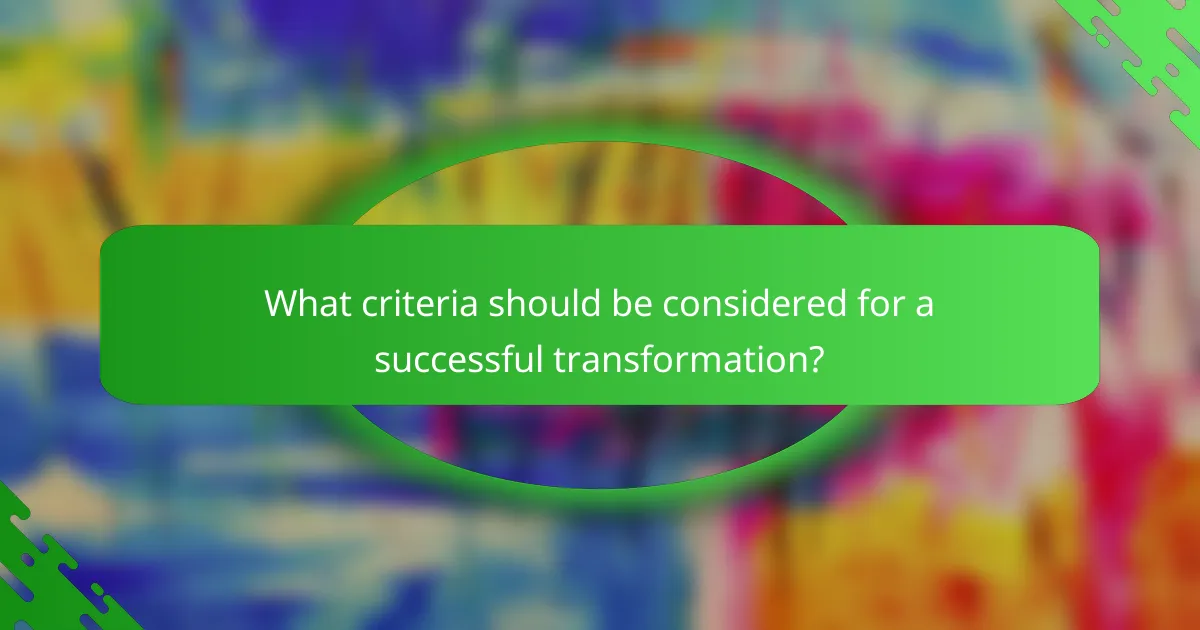 What criteria should be considered for a successful transformation?